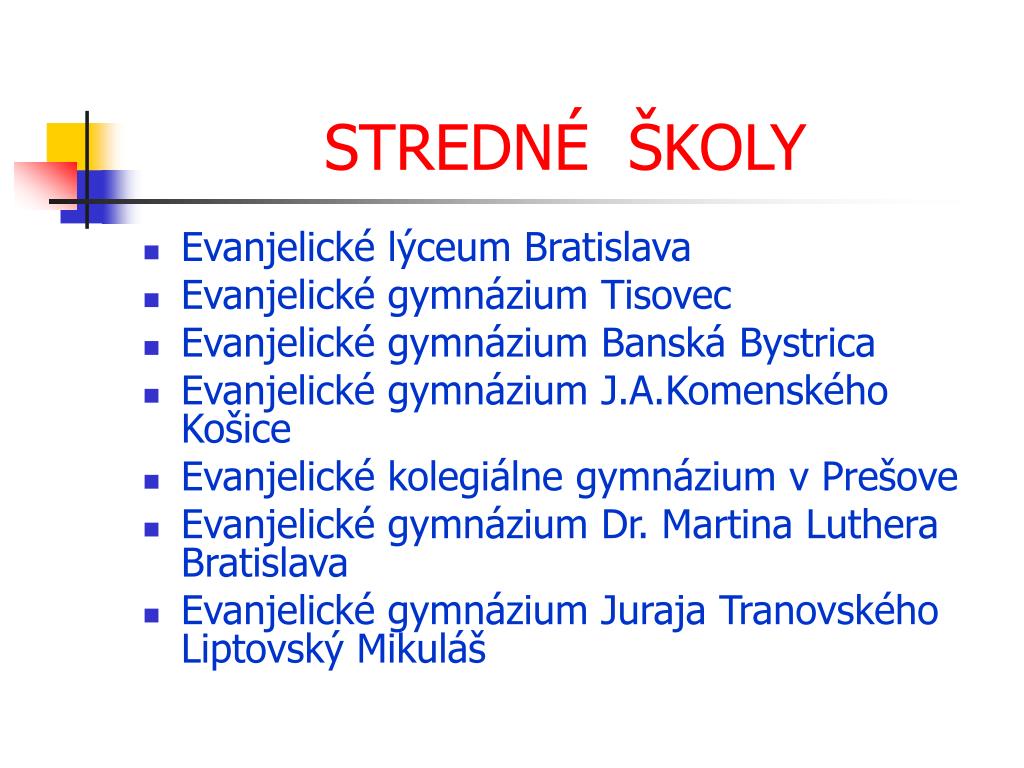 STREDNÉ ŠKOLY

- Evanjelické lýceum Bratislava
- Evanjelické gymnázium Tisovec
- Evanjelické gymnázium Banská Bystrica
- Evanjelické gymnázium J.A.Komenského Košice
- Evanjelické kolegiálne gymnázium v Prešove
- Evanjelické gymnázium Dr. Martina Luthera Bratislava
- Evanjelické gymnázium Juraja Tranovského Liptovský Mikuláš